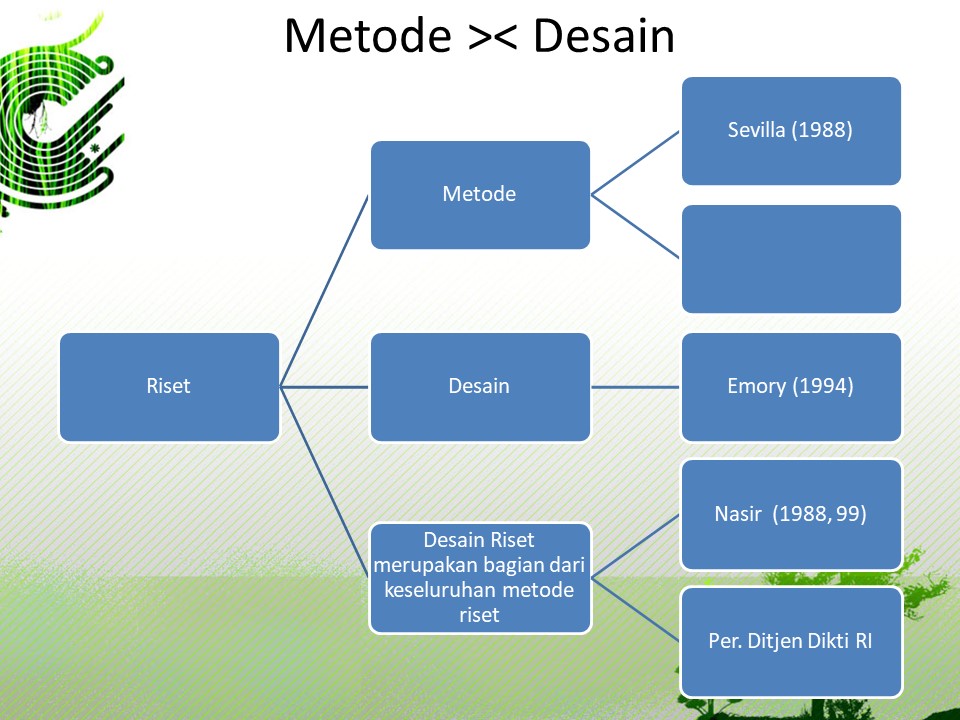 Metode >< Desain

Riset

Metode

Sevilla (1988)

Desain

Emory (1994)

Desain Riset merupakan bagian dari keseluruhan metode riset

Nasir (1988, 99)

Per. Ditjen Dikti RI